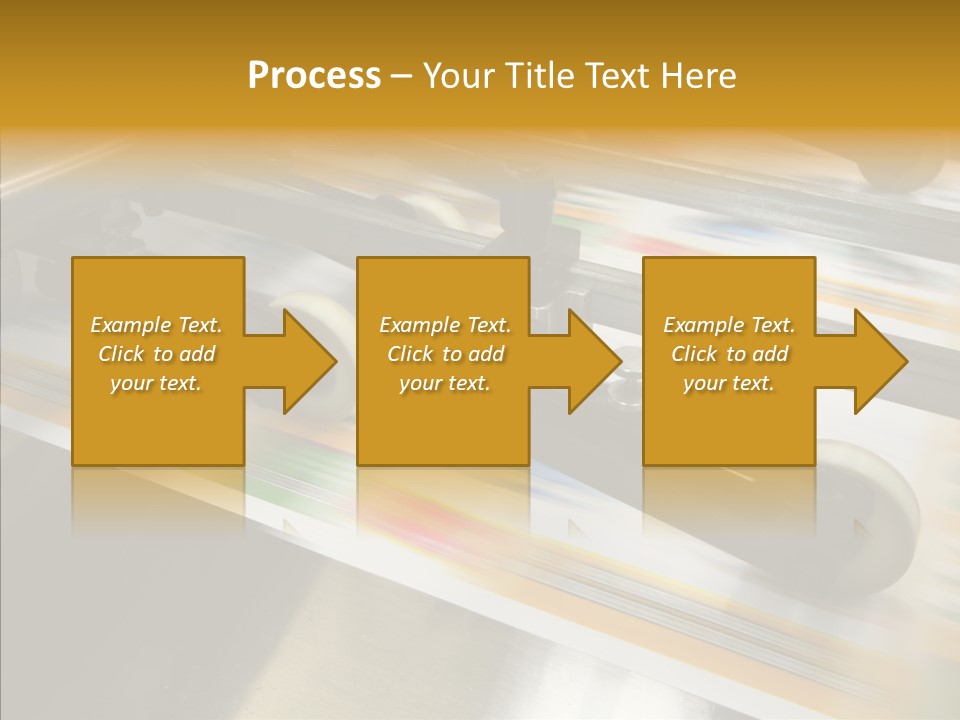 Process – Your Title Text Here

Example Text. Click to add your text.

Example Text. Click to add your text.

Example Text. Click to add your text.